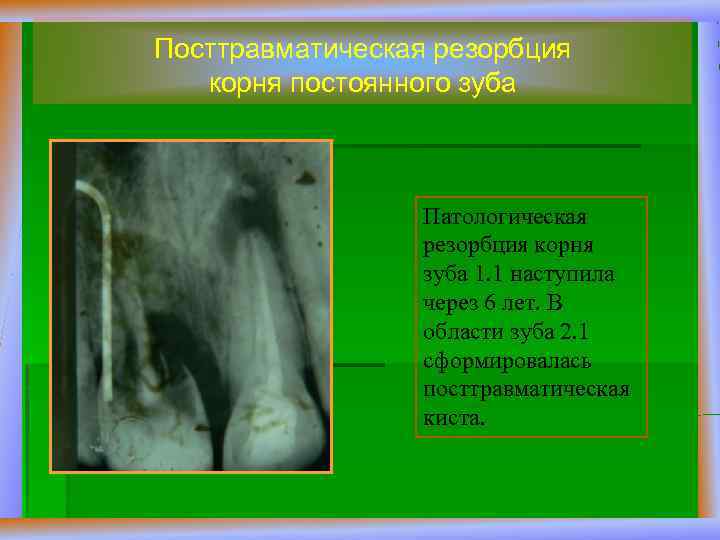 Посттравматическая резорбция корня постоянного зуба

Патологическая резорбция корня зуба 1.1 наступила через 6 лет. В области зуба 2.1 сформировалась посттравматическая киста.